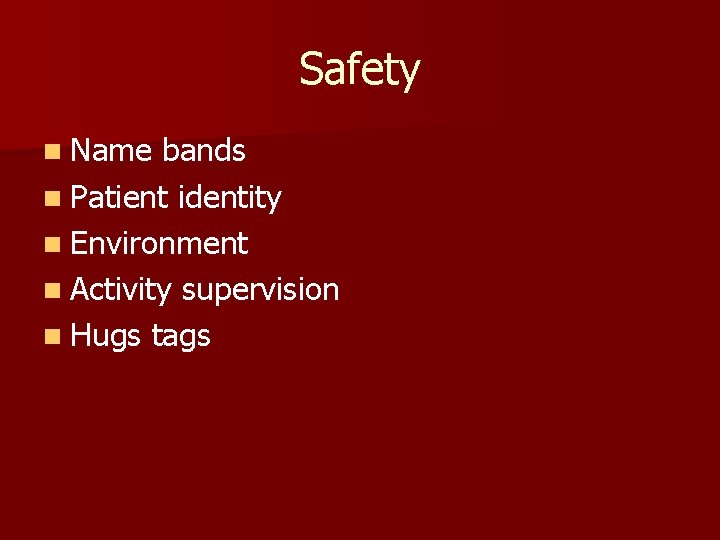 Safety

• Name bands
• Patient identity
• Environment
• Activity supervision
• Hugs tags